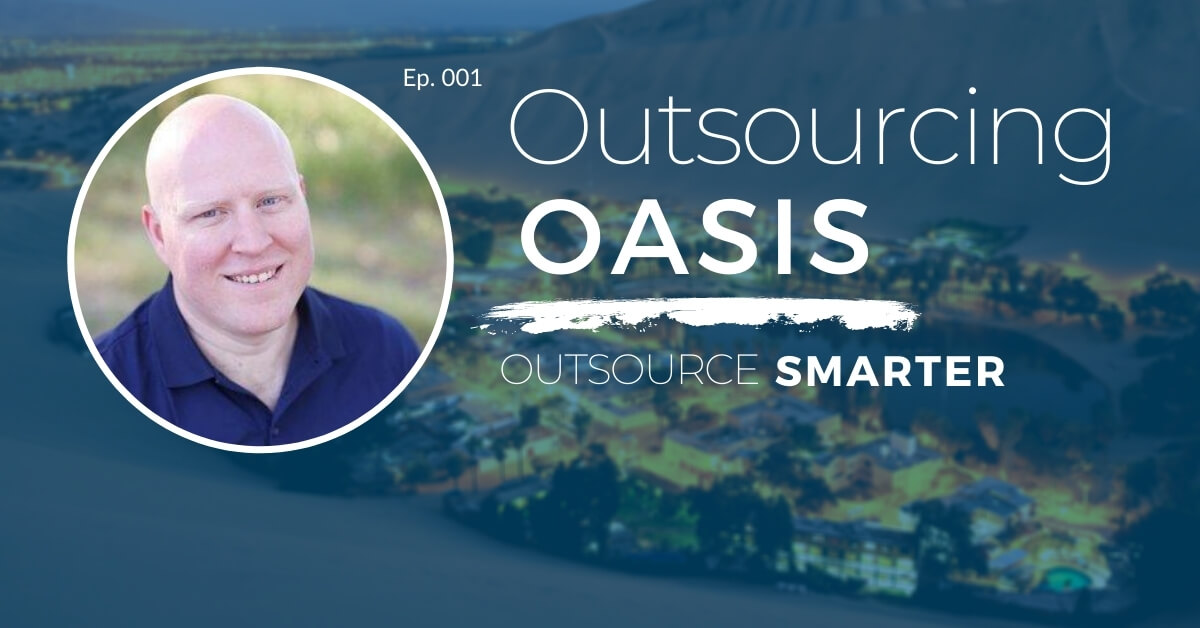 Ep. 001

Outsourcing OASIS

OUTSOURCE SMARTER